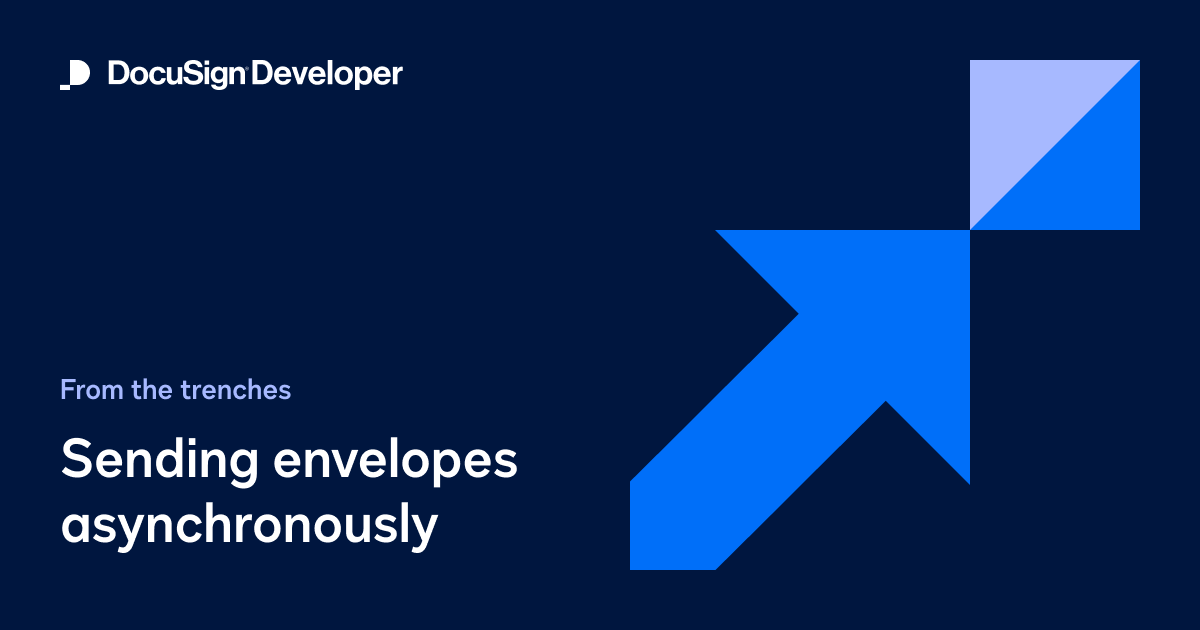 DocuSign Developer

From the trenches

Sending envelopes asynchronously